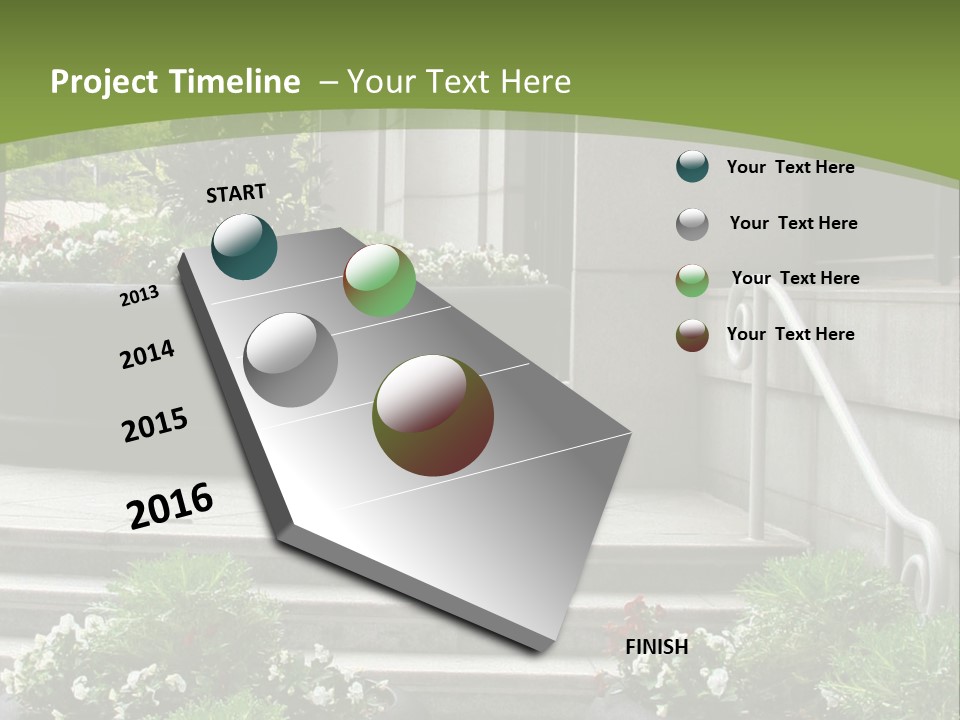 Project Timeline – Your Text Here

START

2013

2014

2015

2016

FINISH

Your Text Here

Your Text Here

Your Text Here

Your Text Here